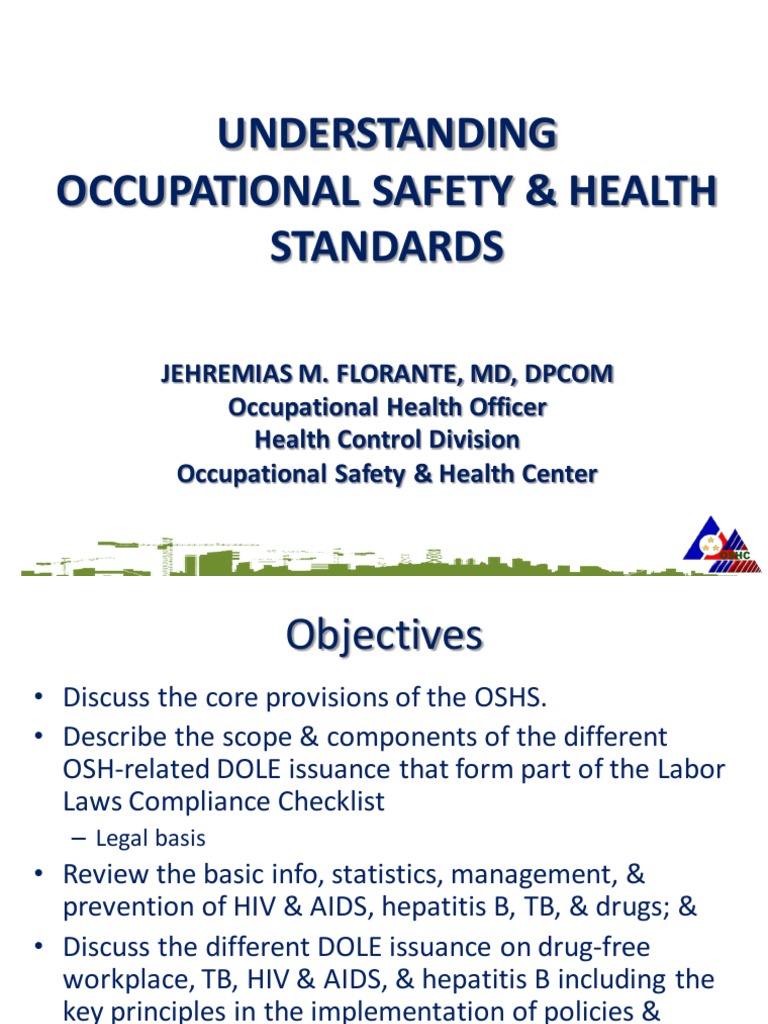 UNDERSTANDING OCCUPATIONAL SAFETY & HEALTH STANDARDS

JEHREMIAS M. FLORANTE, MD, DPCOM
Occupational Health Officer
Health Control Division
Occupational Safety & Health Center

OSHC

Objectives

• Discuss the core provisions of the OSHS.
• Describe the scope & components of the different OSH-related DOLE issuance that form part of the Labor Laws Compliance Checklist
– Legal basis
• Review the basic info, statistics, management, & prevention of HIV & AIDS, hepatitis B, TB, & drugs; &
• Discuss the different DOLE issuance on drug-free workplace, TB, HIV & AIDS, & hepatitis B including the key principles in the implementation of policies &